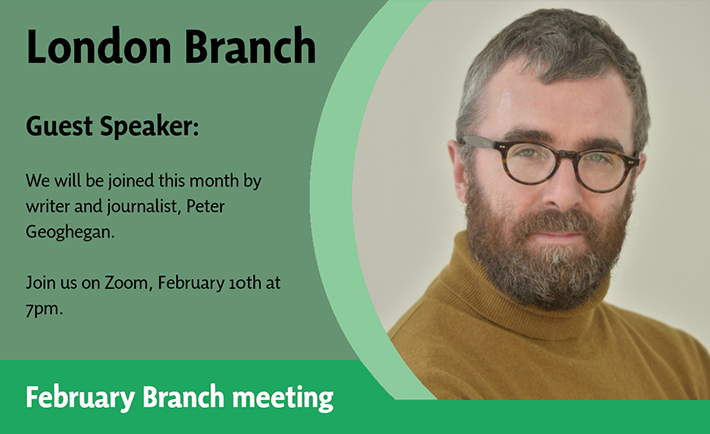 London Branch

Guest Speaker:

We will be joined this month by writer and journalist, Peter Geoghegan.

Join us on Zoom, February 10th at 7pm.

February Branch meeting